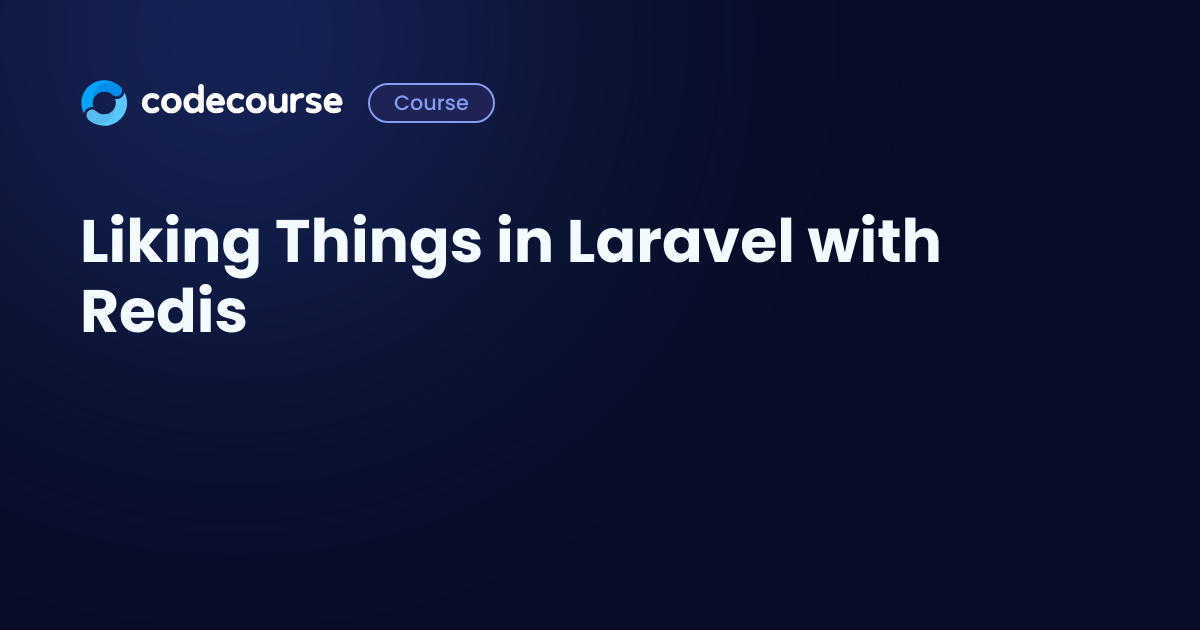 codecourse Course

Liking Things in Laravel with Redis